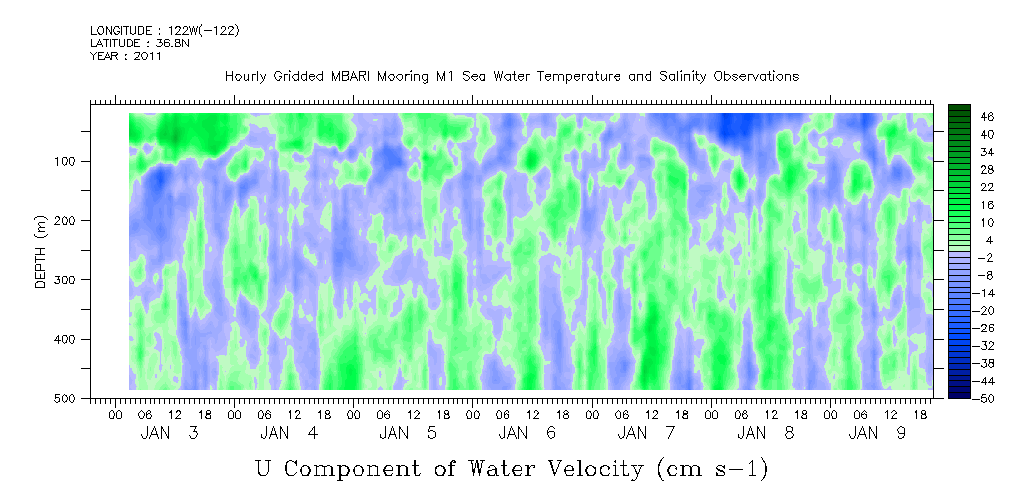 LONGITUDE : 122W(-122)
LATITUDE : 36.8N
YEAR : 2011

Hourly Gridded MBARI Mooring M1 Sea Water Temperature and Salinity Observations

DEPTH (m)

100
200
300
400
500

46
40
34
28
22
16
10
4
-2
-8
-14
-20
-26
-32
-38
-44
-50

00 06 12 18 00 06 12 18 00 06 12 18 00 06 12 18 00 06 12 18 00 06 12 18 00 06 12 18
JAN 3 JAN 4 JAN 5 JAN 6 JAN 7 JAN 8 JAN 9

U Component of Water Velocity (cm s-1)